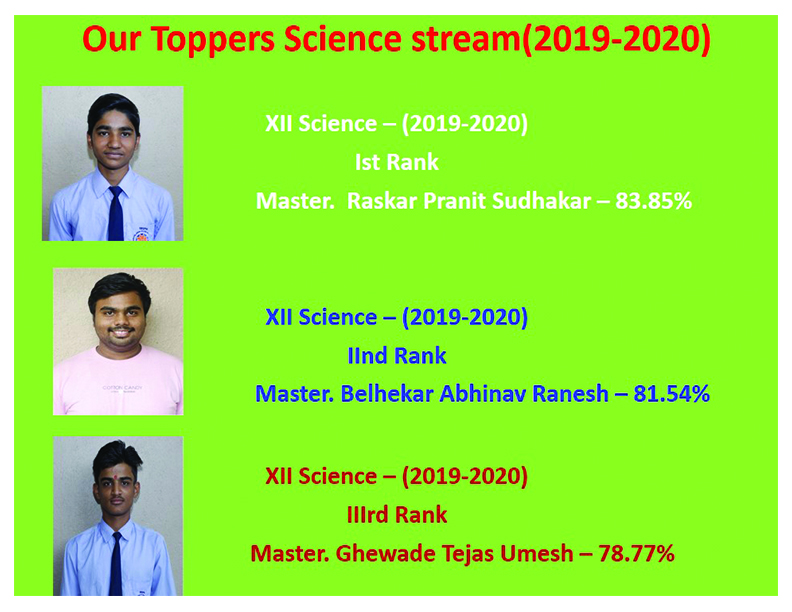 Our Toppers Science stream(2019-2020)

XII Science – (2019-2020)
Ist Rank
Master. Raskar Pranit Sudhakar – 83.85%

COTTON CANDY

XII Science – (2019-2020)
IInd Rank
Master. Belhekar Abhinav Ranesh – 81.54%

XII Science – (2019-2020)
IIIrd Rank
Master. Ghewade Tejas Umesh – 78.77%